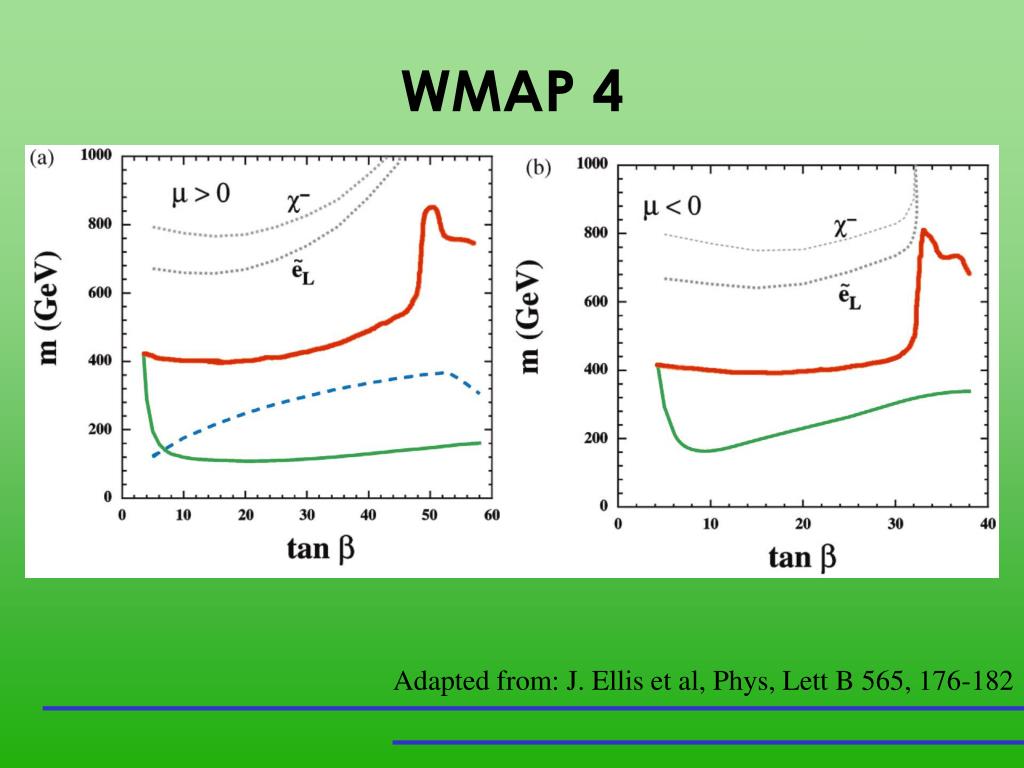 WMAP 4

(a)

$\mu > 0$

$\chi^-$

$\tilde{e}_L$

m (GeV)

1000
800
600
400
200
0

0 10 20 30 40 50 60

tan $\beta$

(b)

$\mu < 0$

$\chi^-$

$\tilde{e}_L$

m (GeV)

1000
800
600
400
200
0

0 10 20 30 40

tan $\beta$

Adapted from: J. Ellis et al, Phys, Lett B 565, 176-182